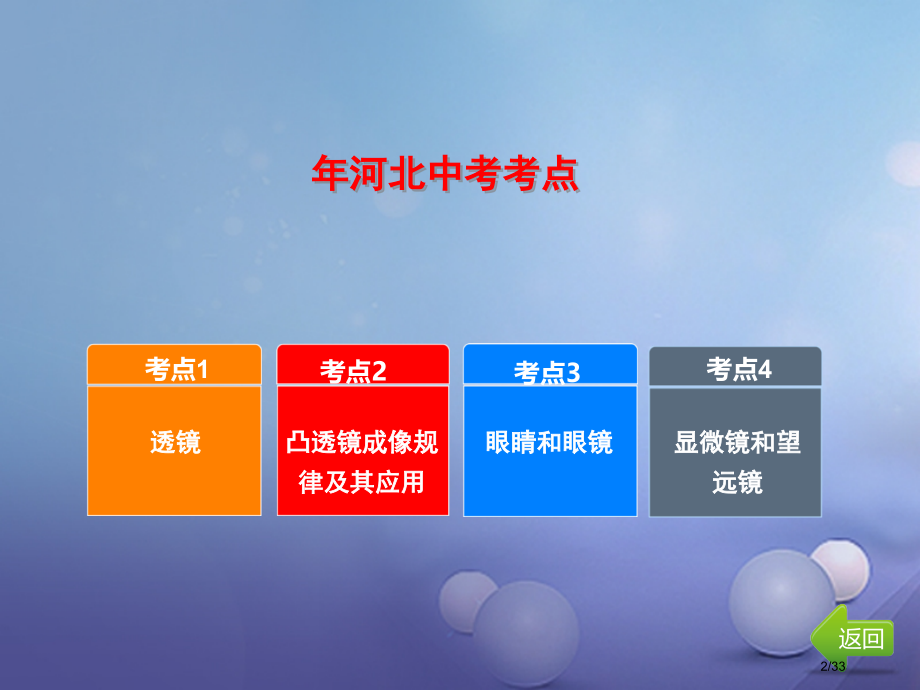 年河北中考考点

考点1

透镜

考点2

凸透镜成像规律及其应用

考点3

眼睛和眼镜

考点4

显微镜和望远镜

返回

2/33